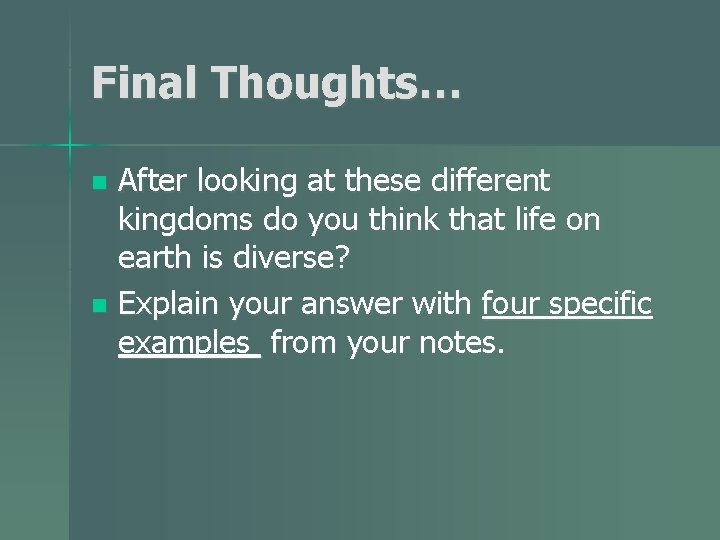 Final Thoughts…

- After looking at these different kingdoms do you think that life on earth is diverse?
- Explain your answer with four specific examples from your notes.